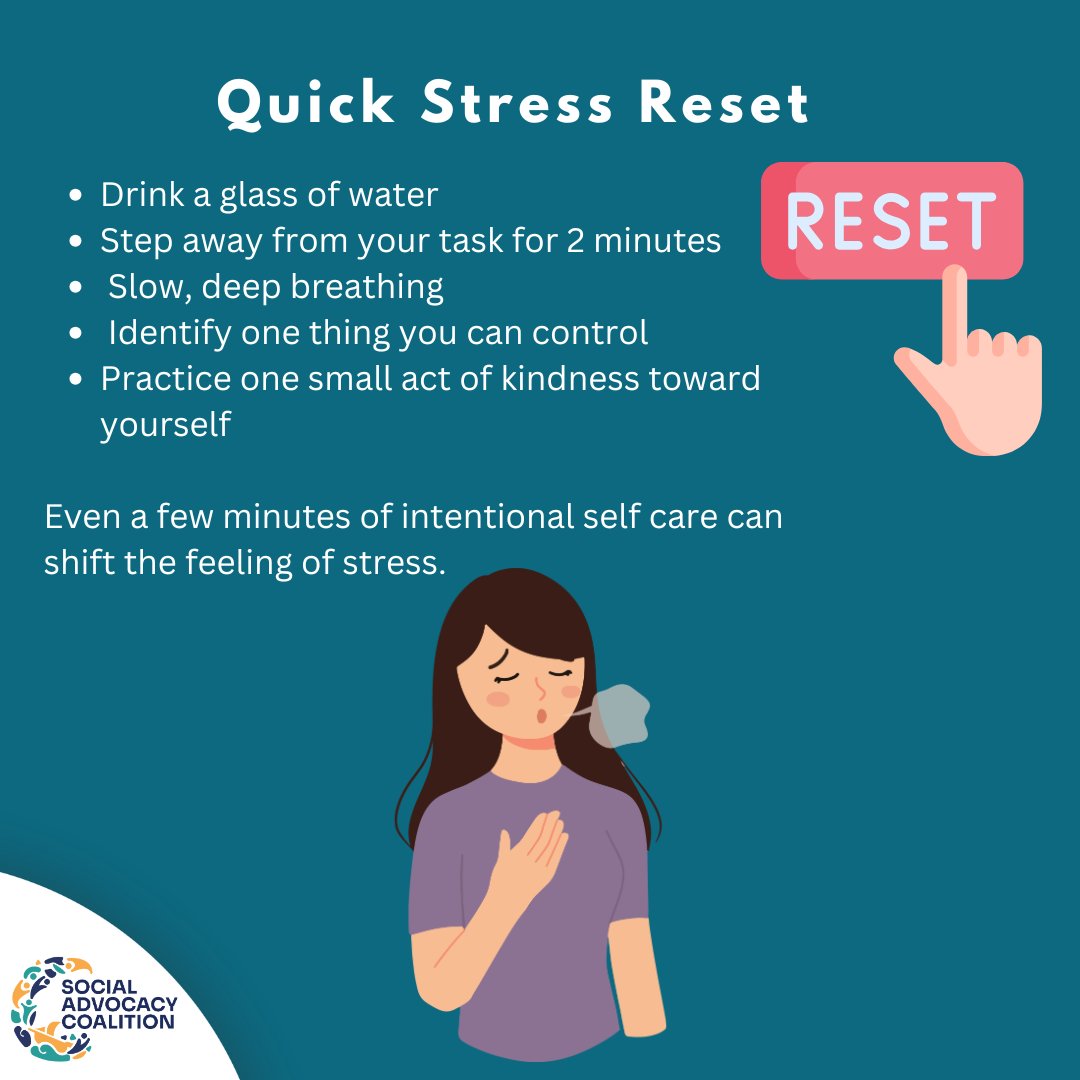 Quick Stress Reset

- Drink a glass of water
- Step away from your task for 2 minutes
- Slow, deep breathing
- Identify one thing you can control
- Practice one small act of kindness toward yourself

RESET

Even a few minutes of intentional self care can shift the feeling of stress.

SOCIAL ADVOCACY COALITION